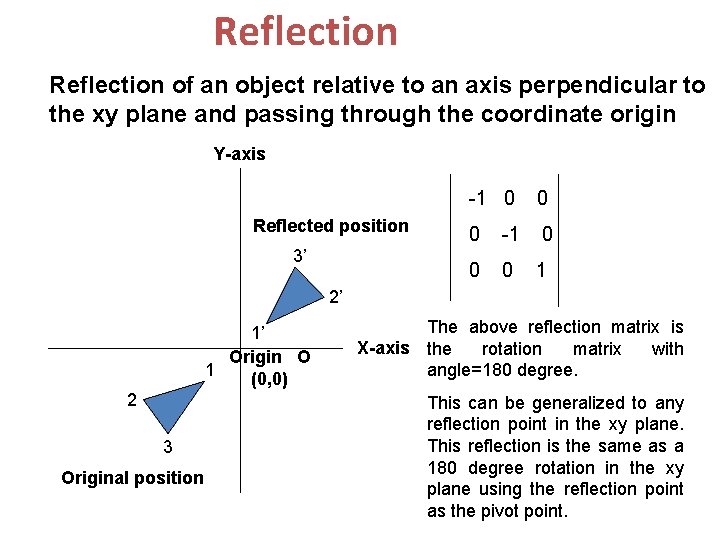 Reflection

Reflection of an object relative to an axis perpendicular to the xy plane and passing through the coordinate origin

Y-axis

Reflected position

3'

2'

1'

X-axis

Origin O (0,0)

1

2

3

Original position

$\begin{vmatrix} -1 & 0 & 0 \\ 0 & -1 & 0 \\ 0 & 0 & 1 \end{vmatrix}$

The above reflection matrix is the rotation matrix with angle=180 degree.

This can be generalized to any reflection point in the xy plane. This reflection is the same as a 180 degree rotation in the xy plane using the reflection point as the pivot point.